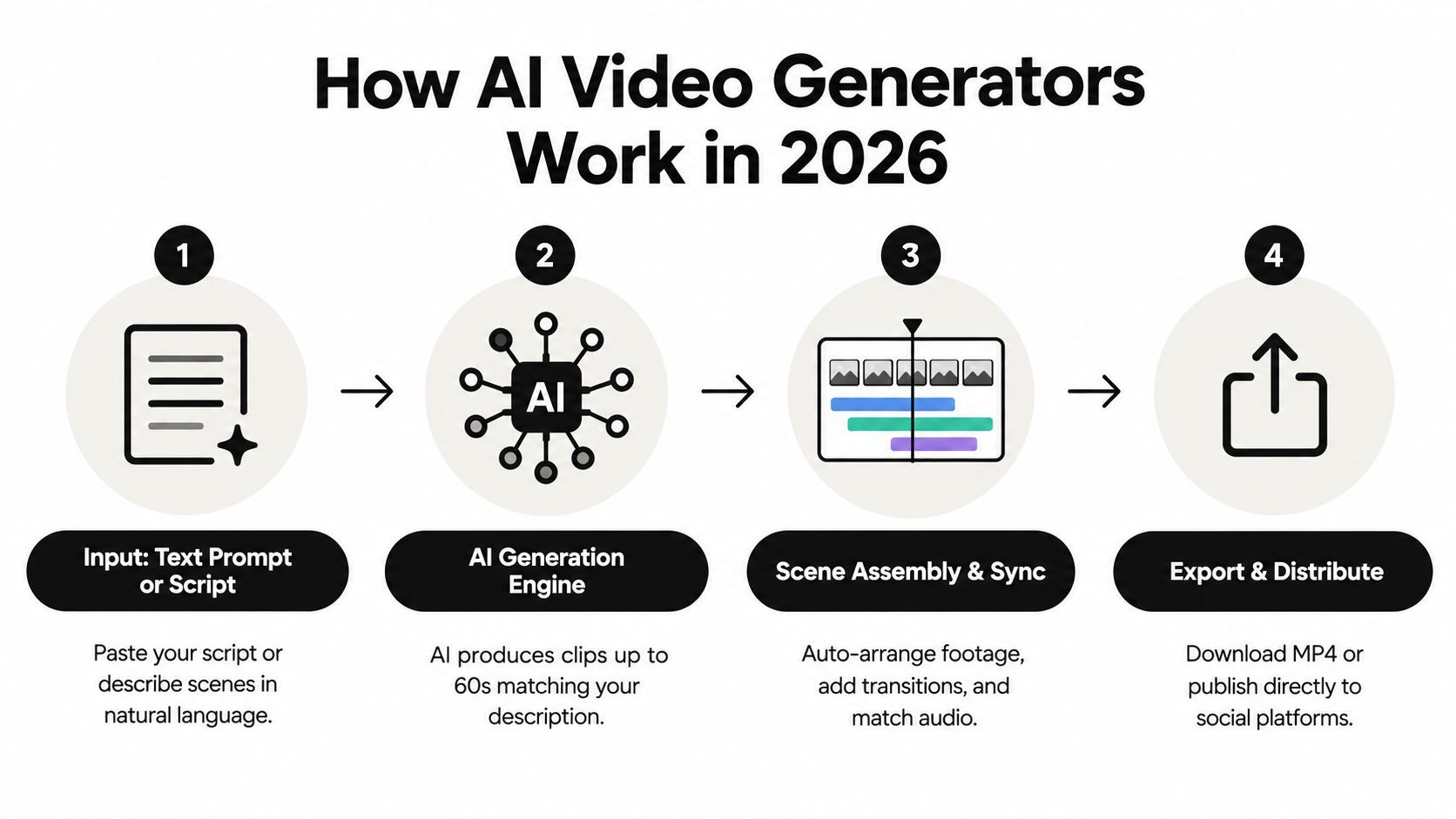 How AI Video Generators Work in 2026

1

Input: Text Prompt or Script

Paste your script or describe scenes in natural language.

2

AI

AI Generation Engine

AI produces clips up to 60s matching your description.

3

Scene Assembly & Sync

Auto-arrange footage, add transitions, and match audio.

4

Export & Distribute

Download MP4 or publish directly to social platforms.